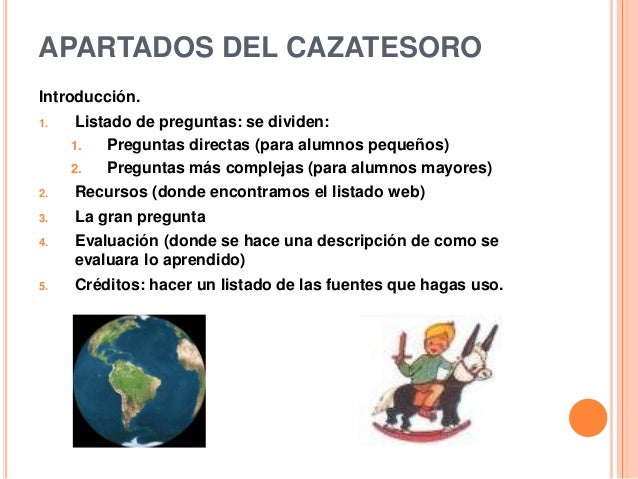 APARTADOS DEL CAZATESORO

Introducción.

1. Listado de preguntas: se dividen:
   1. Preguntas directas (para alumnos pequeños)
   2. Preguntas más complejas (para alumnos mayores)
2. Recursos (donde encontramos el listado web)
3. La gran pregunta
4. Evaluación (donde se hace una descripción de como se evaluara lo aprendido)
5. Créditos: hacer un listado de las fuentes que hagas uso.